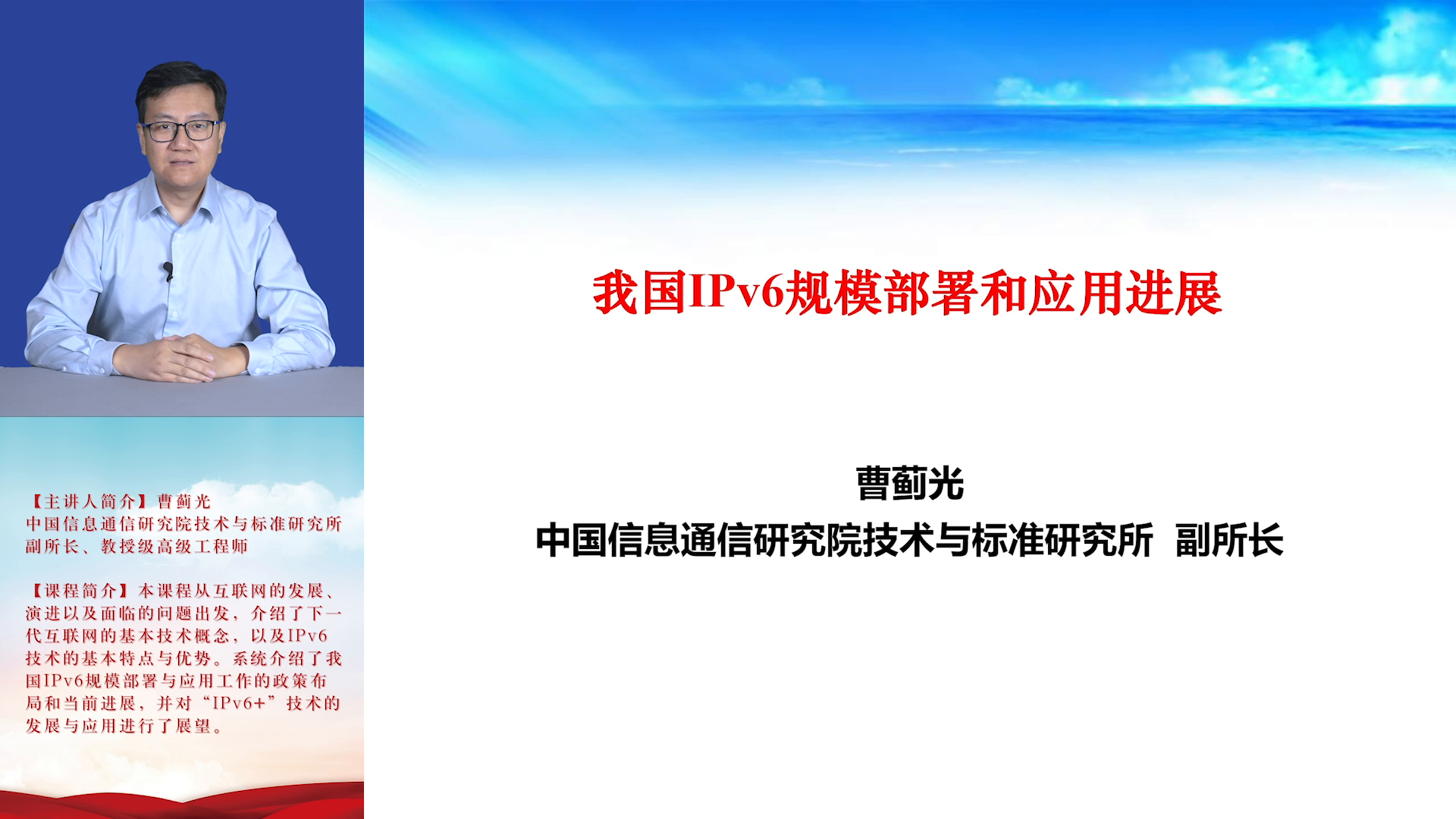 【主讲人简介】曹蓟光
中国信息通信研究院技术与标准研究所副所长、教授级高级工程师

【课程简介】本课程从互联网的发展、演进以及面临的问题出发，介绍了下一代互联网的基本技术概念，以及IPv6技术的基本特点与优势。系统介绍了我国IPv6规模部署与应用工作的政策布局和当前进展，并对“IPv6+”技术的发展与应用进行了展望。

我国IPv6规模部署和应用进展

曹蓟光
中国信息通信研究院技术与标准研究所 副所长